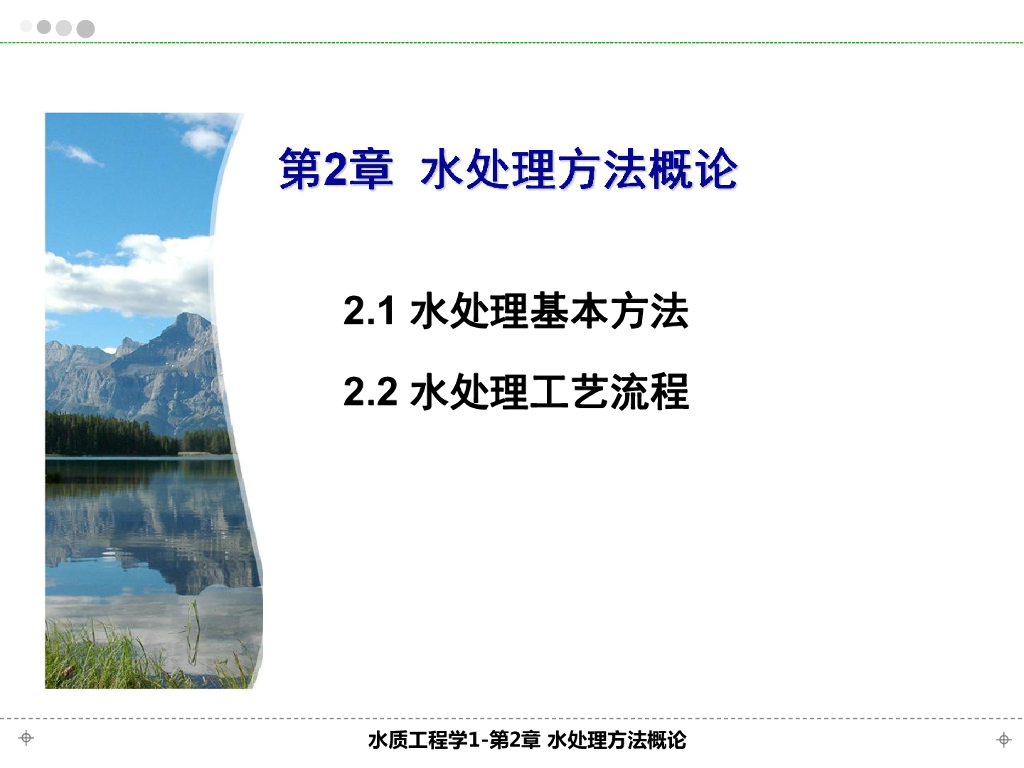 第2章 水处理方法概论

2.1 水处理基本方法

2.2 水处理工艺流程

水质工程学1-第2章 水处理方法概论